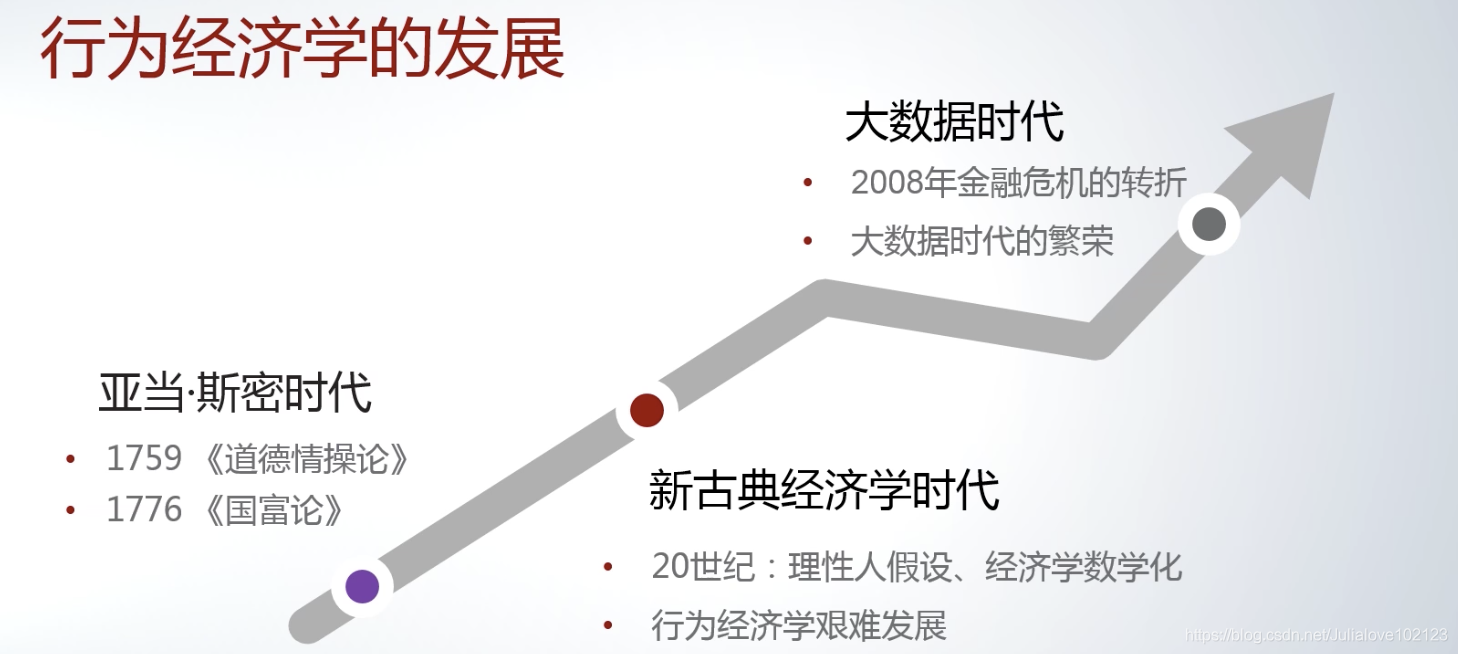 行为经济学的发展

亚当·斯密时代
• 1759 《道德情操论》
• 1776 《国富论》

新古典经济学时代
• 20世纪：理性人假设、经济学数学化
• 行为经济学艰难发展

大数据时代
• 2008年金融危机的转折
• 大数据时代的繁荣

https://blog.csdn.net/Julialove102123